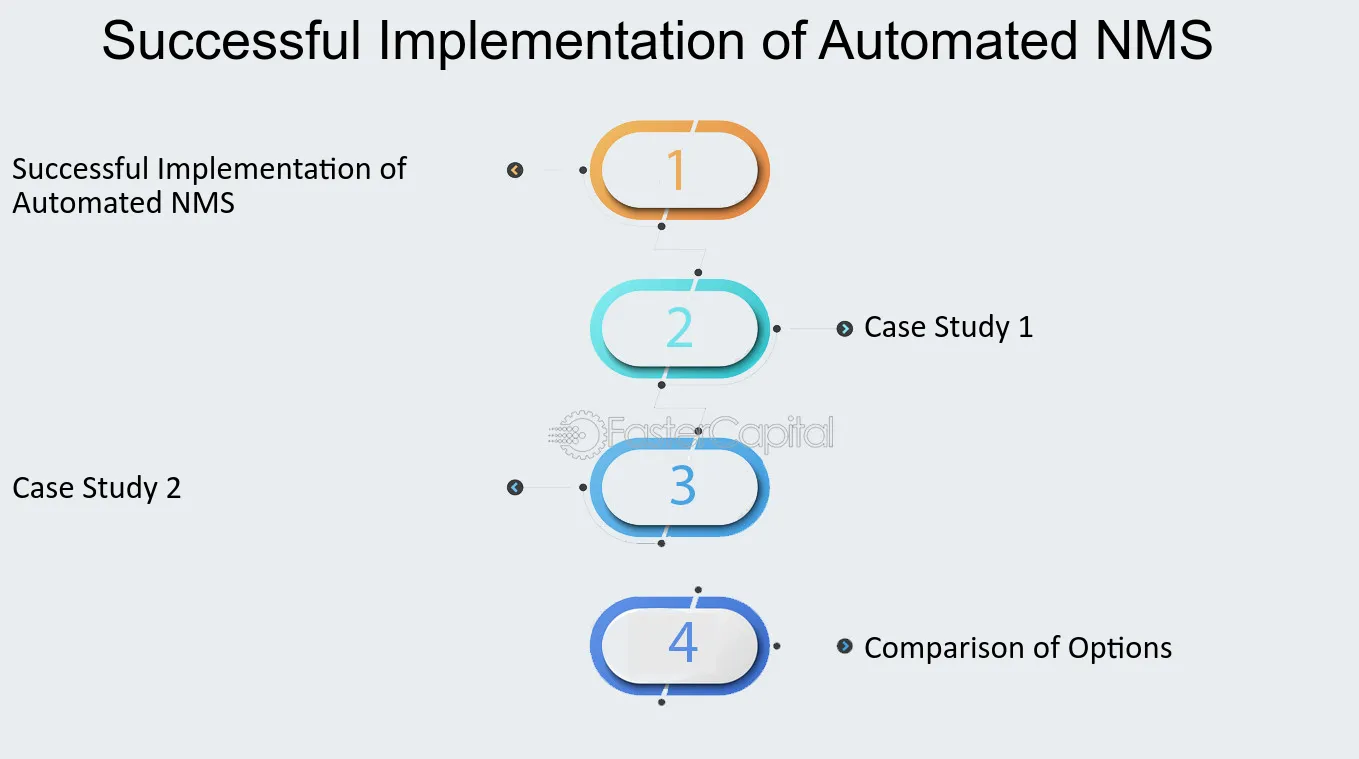 Successful Implementation of Automated NMS

Successful Implementation of Automated NMS

1

2

Case Study 1

Case Study 2

3

4

Comparison of Options

FasterCapital